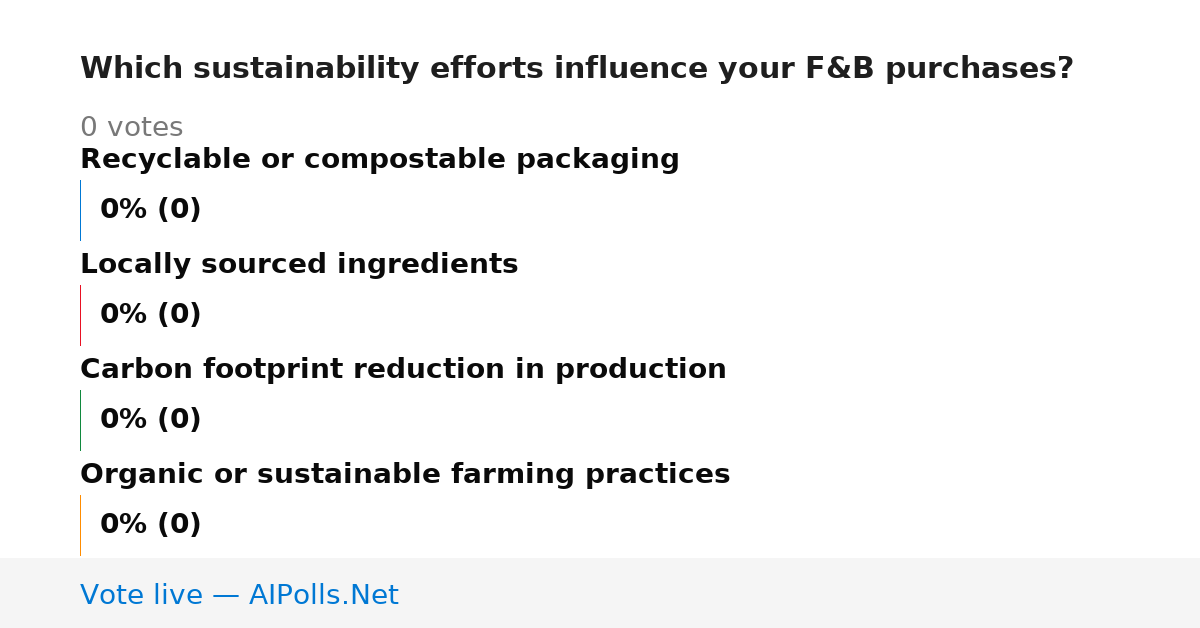 Which sustainability efforts influence your F&B purchases?

0 votes

Recyclable or compostable packaging

0% (0)

Locally sourced ingredients

0% (0)

Carbon footprint reduction in production

0% (0)

Organic or sustainable farming practices

0% (0)

Vote live — AIPolls.Net